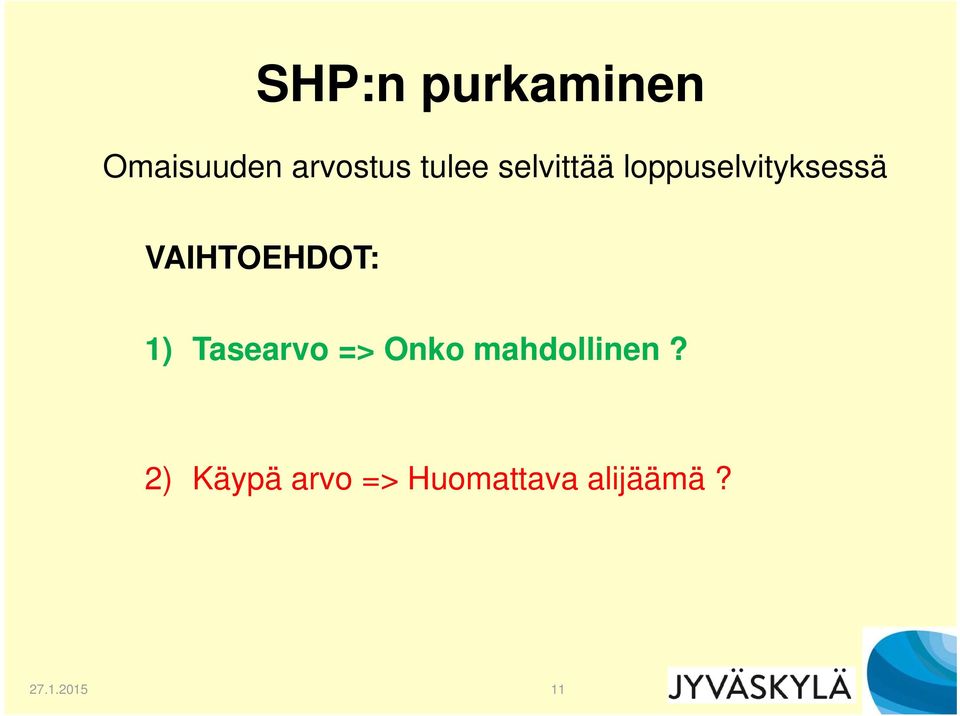 SHP:n purkaminen

Omaisuuden arvostus tulee selvittää loppuselvityksessä

VAIHTOEHDOT:

1) Tasearvo => Onko mahdollinen ?

2) Käypä arvo => Huomattava alijäämä ?

27.1.2015

11

JYVÄSKYLÄ